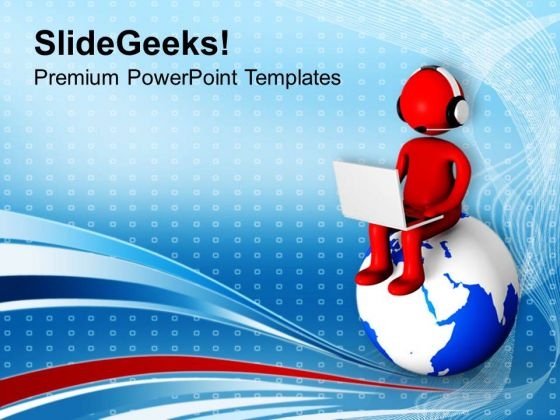 SlideGeeks!
Premium PowerPoint Templates